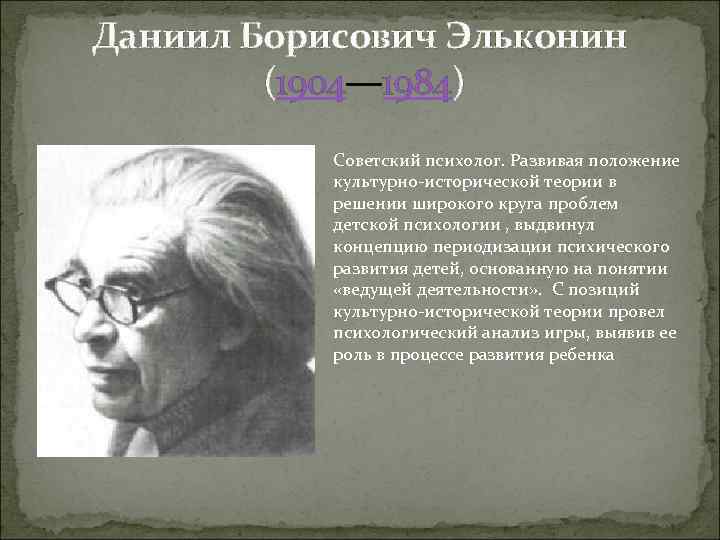 Даниил Борисович Эльконин
(1904—1984)

Советский психолог. Развивая положение культурно-исторической теории в решении широкого круга проблем детской психологии , выдвинул концепцию периодизации психического развития детей, основанную на понятии «ведущей деятельности». С позиций культурно-исторической теории провел психологический анализ игры, выявив ее роль в процессе развития ребенка